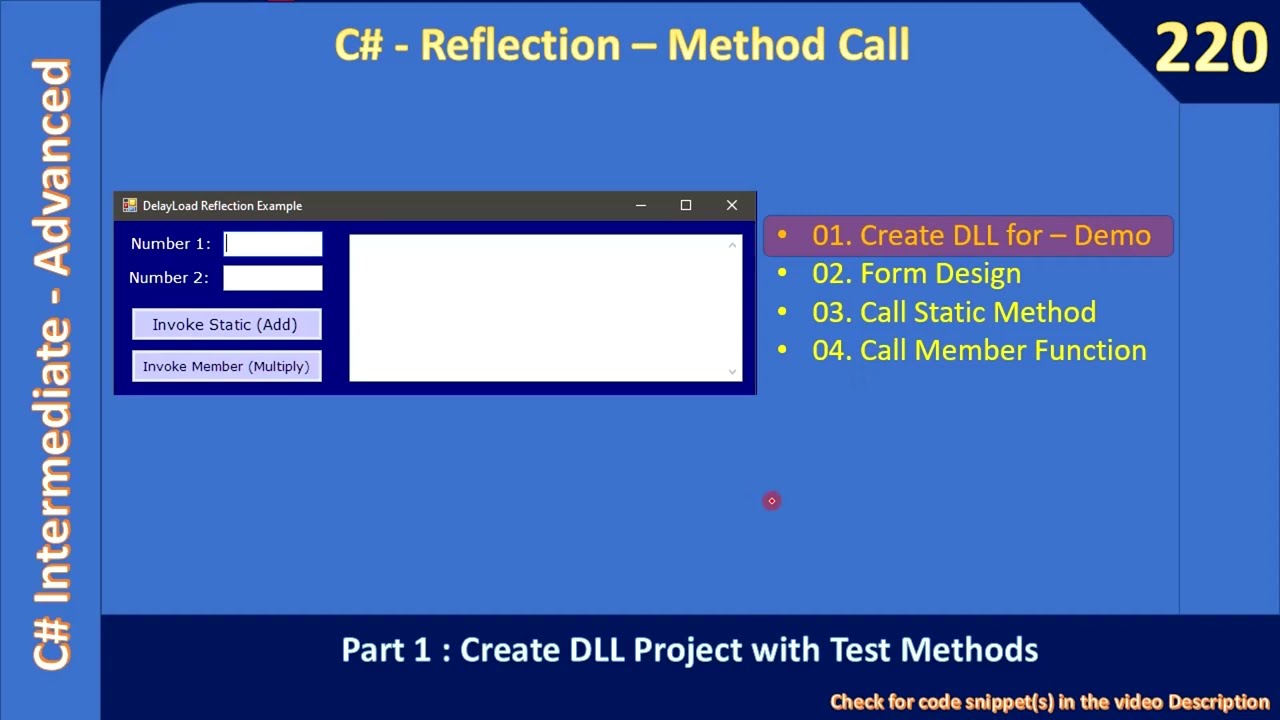 C# Intermediate - Advanced

C# - Reflection – Method Call

220

DelayLoad Reflection Example

Number 1:

Number 2:

Invoke Static (Add)

Invoke Member (Multiply)

• 01. Create DLL for – Demo
• 02. Form Design
• 03. Call Static Method
• 04. Call Member Function

Part 1 : Create DLL Project with Test Methods

Check for code snippet(s) in the video Description